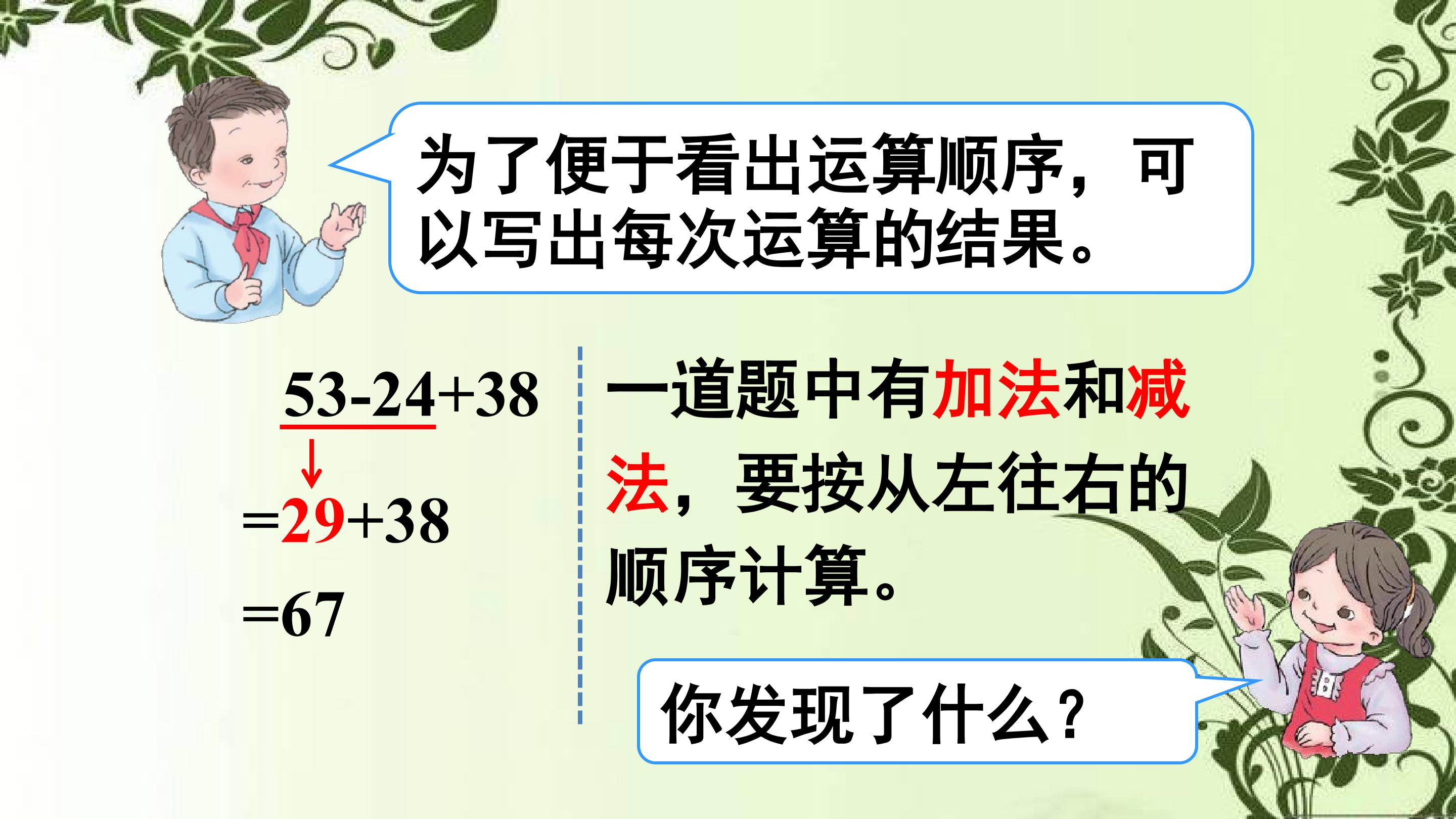 为了便于看出运算顺序，可以写出每次运算的结果。

$53-24+38$

$=29+38$

$=67$

一道题中有加法和减法，要按从左往右的顺序计算。

你发现了什么？